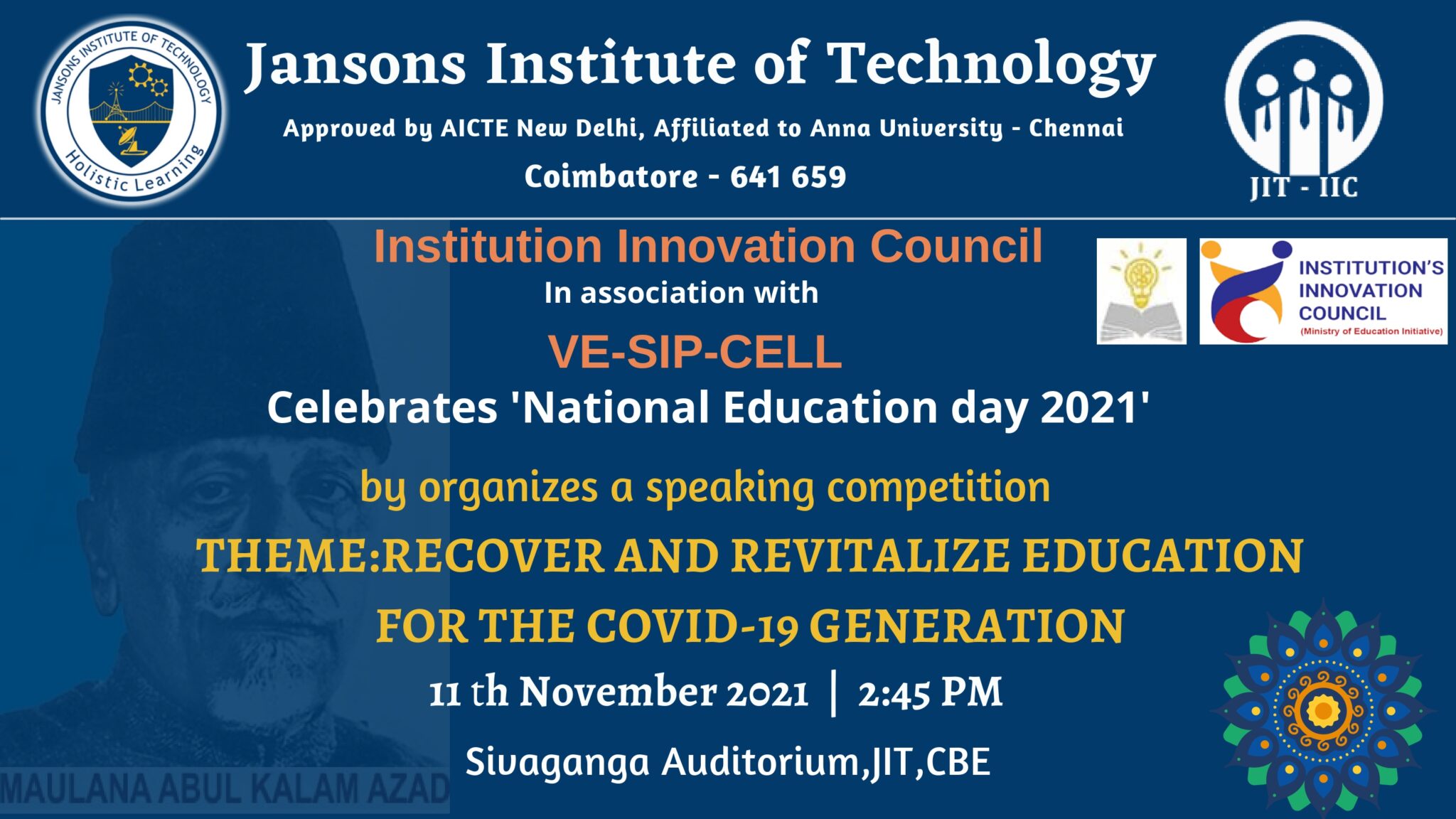 JANSONS INSTITUTE OF TECHNOLOGY
Holistic Learning

Jansons Institute of Technology

Approved by AICTE New Delhi, Affiliated to Anna University - Chennai

Coimbatore - 641 659

JIT - IIC

Institution Innovation Council

In association with

VE-SIP-CELL

INSTITUTION'S INNOVATION COUNCIL
(Ministry of Education Initiative)

Celebrates 'National Education day 2021'

by organizes a speaking competition

THEME:RECOVER AND REVITALIZE EDUCATION FOR THE COVID-19 GENERATION

11 th November 2021 | 2:45 PM

Sivaganga Auditorium,JIT,CBE

MAULANA ABUL KALAM AZAD